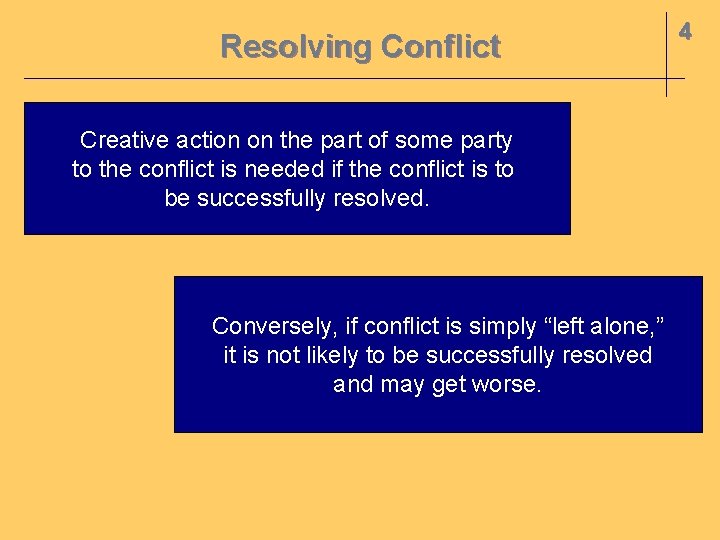 Resolving Conflict

4

Creative action on the part of some party to the conflict is needed if the conflict is to be successfully resolved.

Conversely, if conflict is simply “left alone,” it is not likely to be successfully resolved and may get worse.